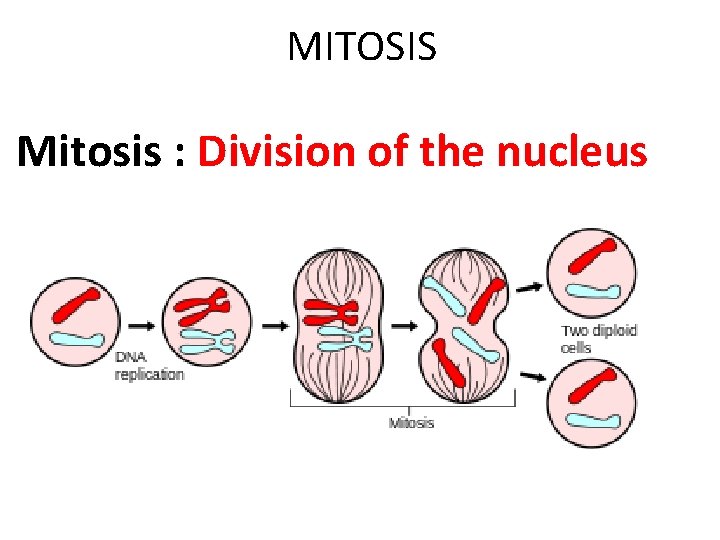 MITOSIS

Mitosis : Division of the nucleus

DNA replication

Mitosis

Two diploid cells